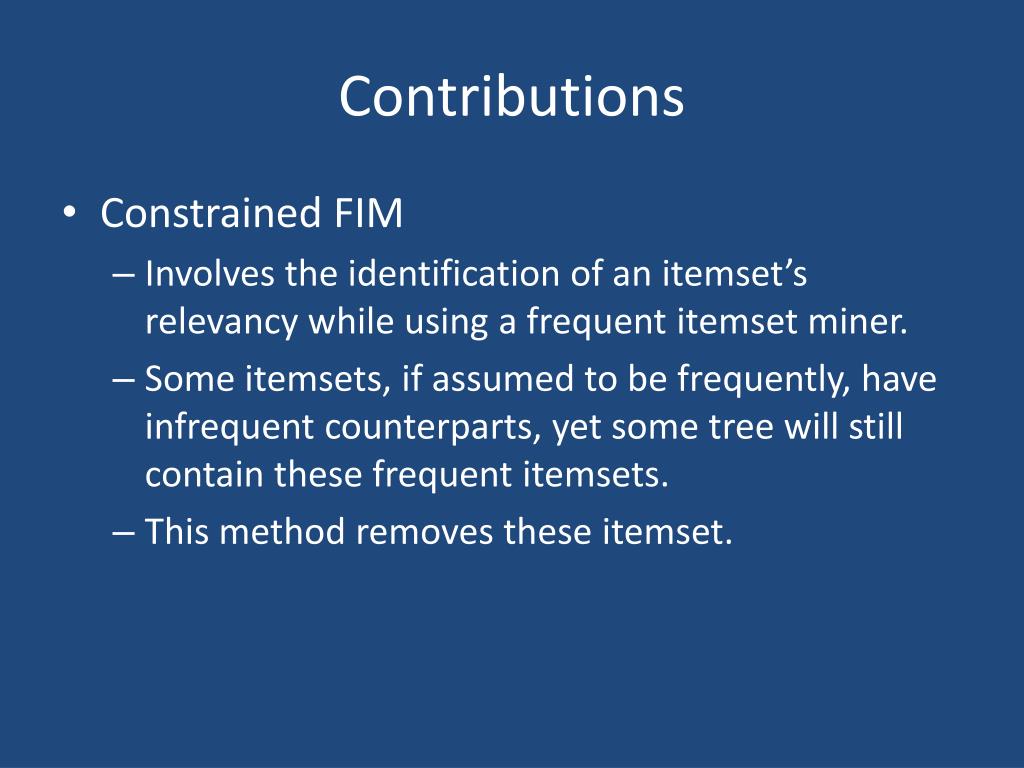 Contributions

• Constrained FIM

– Involves the identification of an itemset’s relevancy while using a frequent itemset miner.

– Some itemsets, if assumed to be frequently, have infrequent counterparts, yet some tree will still contain these frequent itemsets.

– This method removes these itemset.